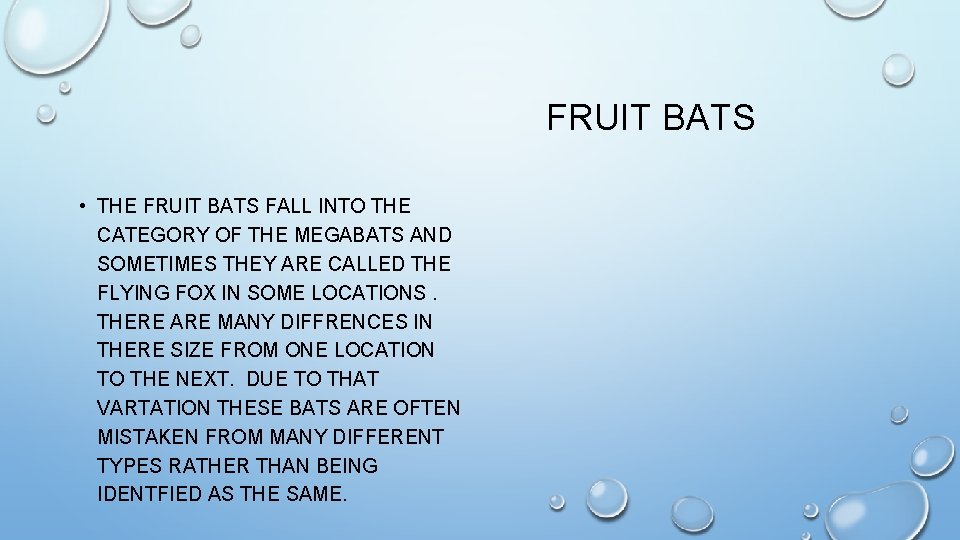 FRUIT BATS

• THE FRUIT BATS FALL INTO THE CATEGORY OF THE MEGABATS AND SOMETIMES THEY ARE CALLED THE FLYING FOX IN SOME LOCATIONS . THERE ARE MANY DIFFRENCES IN THERE SIZE FROM ONE LOCATION TO THE NEXT. DUE TO THAT VARTATION THESE BATS ARE OFTEN MISTAKEN FROM MANY DIFFERENT TYPES RATHER THAN BEING IDENTFIED AS THE SAME.